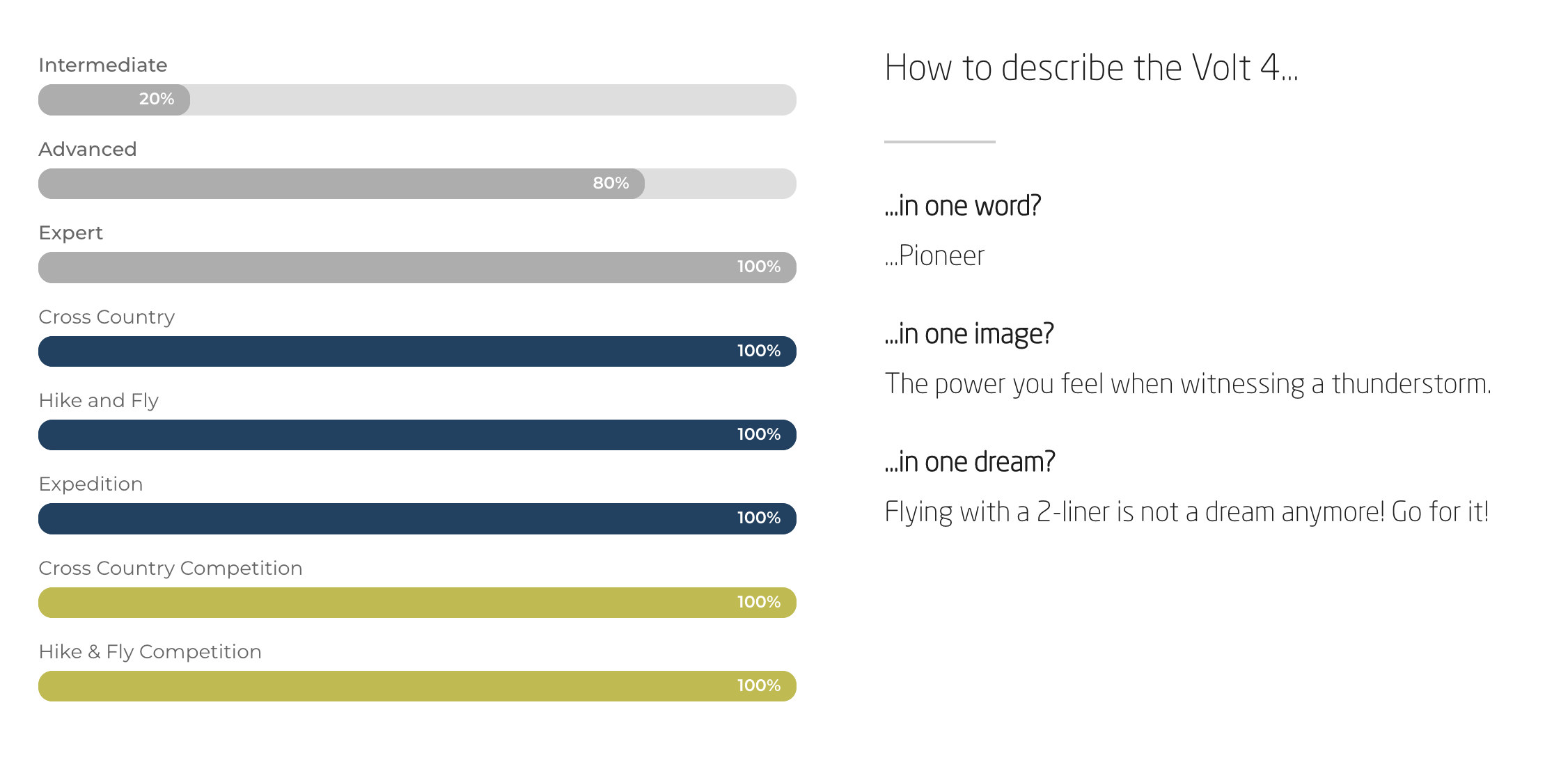 Intermediate

20%

Advanced

80%

Expert

100%

Cross Country

100%

Hike and Fly

100%

Expedition

100%

Cross Country Competition

100%

Hike & Fly Competition

100%

How to describe the Volt 4...

...in one word?

...Pioneer

...in one image?

The power you feel when witnessing a thunderstorm.

...in one dream?

Flying with a 2-liner is not a dream anymore! Go for it!